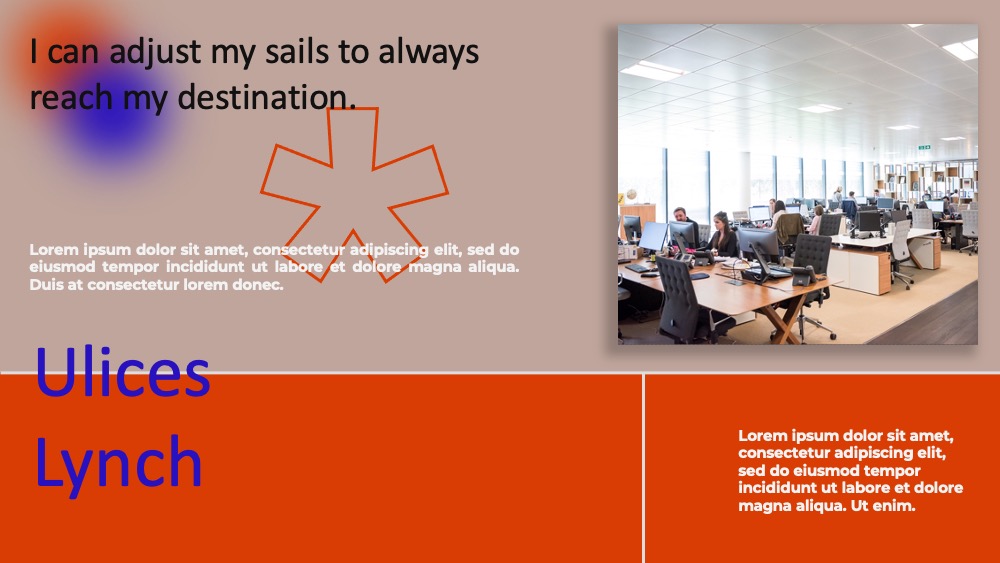 I can adjust my sails to always reach my destination.

Lorem ipsum dolor sit amet, consectetur adipiscing elit, sed do eiusmod tempor incididunt ut labore et dolore magna aliqua. Duis at consectetur lorem donec.

Ulices Lynch

Lorem ipsum dolor sit amet, consectetur adipiscing elit, sed do eiusmod tempor incididunt ut labore et dolore magna aliqua. Ut enim.